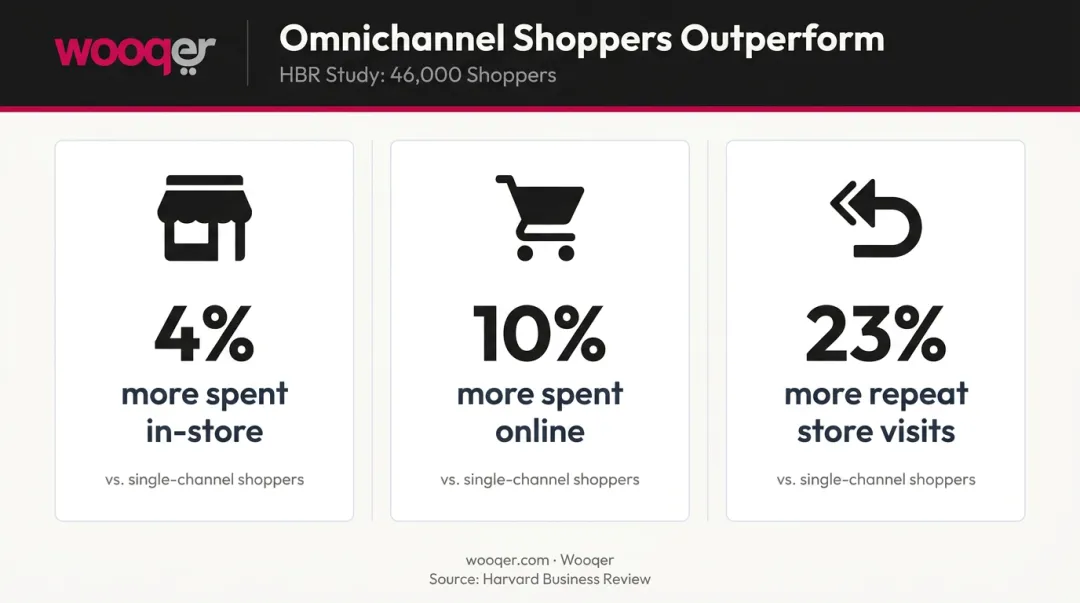 wooqer

Omnichannel Shoppers Outperform

HBR Study: 46,000 Shoppers

4%
more spent in-store
vs. single-channel shoppers

10%
more spent online
vs. single-channel shoppers

23%
more repeat store visits
vs. single-channel shoppers

wooqer.com · Wooqer
Source: Harvard Business Review